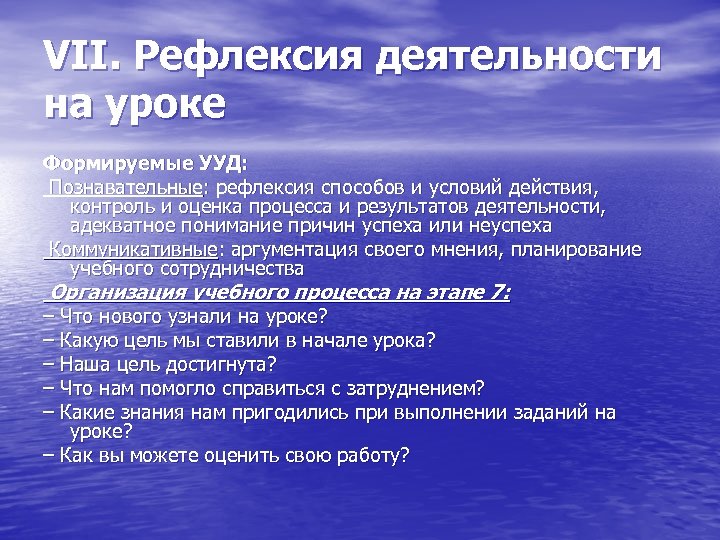 VII. Рефлексия деятельности на уроке

Формируемые УУД:

Познавательные: рефлексия способов и условий действия, контроль и оценка процесса и результатов деятельности, адекватное понимание причин успеха или неуспеха

Коммуникативные: аргументация своего мнения, планирование учебного сотрудничества

Организация учебного процесса на этапе 7:

– Что нового узнали на уроке?

– Какую цель мы ставили в начале урока?

– Наша цель достигнута?

– Что нам помогло справиться с затруднением?

– Какие знания нам пригодились при выполнении заданий на уроке?

– Как вы можете оценить свою работу?